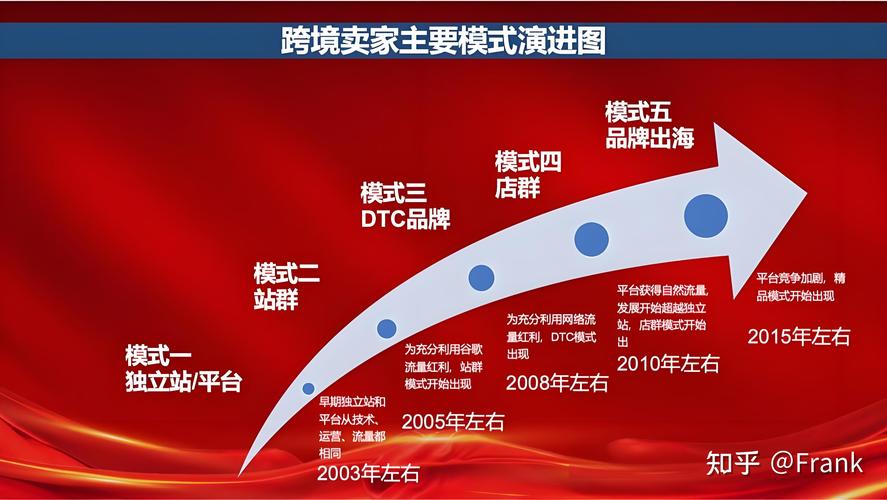 跨境卖家主要模式演进图

模式一
独立站/平台

早期独立站和平台从技术、运营、流量都相同

2003年左右

模式二
站群

为充分利用谷歌流量红利，站群模式开始出现

2005年左右

模式三
DTC品牌

为充分利用网络流量红利，DTC模式出现

2008年左右

模式四
店群

平台获得自然流量，发展开始超越独立站，店群模式开始出

2010年左右

模式五
品牌出海

平台竞争加剧，精品模式开始出现

2015年左右

知乎 @Frank